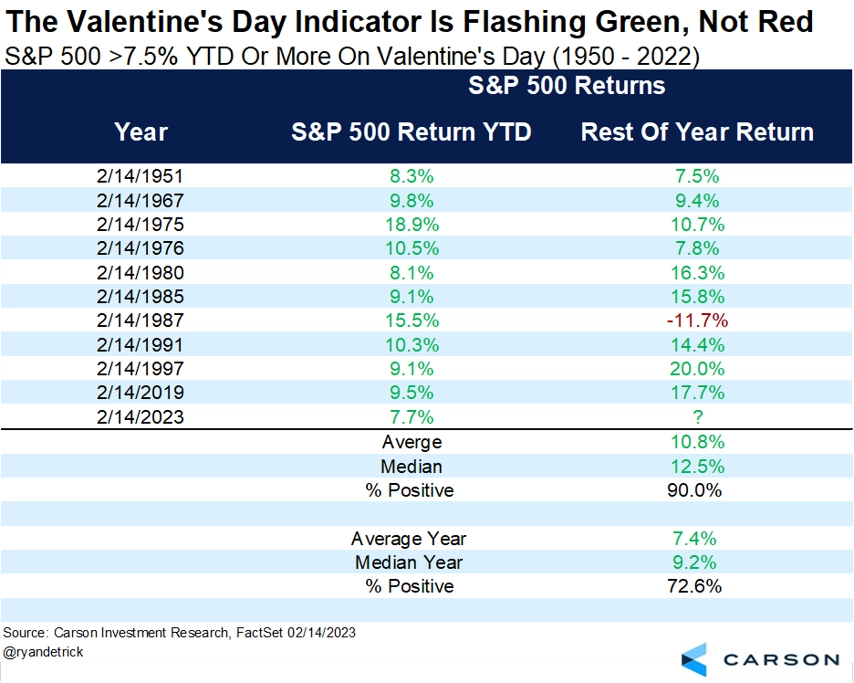 The Valentine's Day Indicator Is Flashing Green, Not Red
S&P 500 >7.5% YTD Or More On Valentine's Day (1950 - 2022)

| | S&P 500 Returns | |
|---|---|---|
| Year | S&P 500 Return YTD | Rest Of Year Return |
| 2/14/1951 | 8.3% | 7.5% |
| 2/14/1967 | 9.8% | 9.4% |
| 2/14/1975 | 18.9% | 10.7% |
| 2/14/1976 | 10.5% | 7.8% |
| 2/14/1980 | 8.1% | 16.3% |
| 2/14/1985 | 9.1% | 15.8% |
| 2/14/1987 | 15.5% | -11.7% |
| 2/14/1991 | 10.3% | 14.4% |
| 2/14/1997 | 9.1% | 20.0% |
| 2/14/2019 | 9.5% | 17.7% |
| 2/14/2023 | 7.7% | ? |
| | Averge | 10.8% |
| | Median | 12.5% |
| | % Positive | 90.0% |
| | | |
| | Average Year | 7.4% |
| | Median Year | 9.2% |
| | % Positive | 72.6% |

Source: Carson Investment Research, FactSet 02/14/2023
@ryandetrick

CARSON